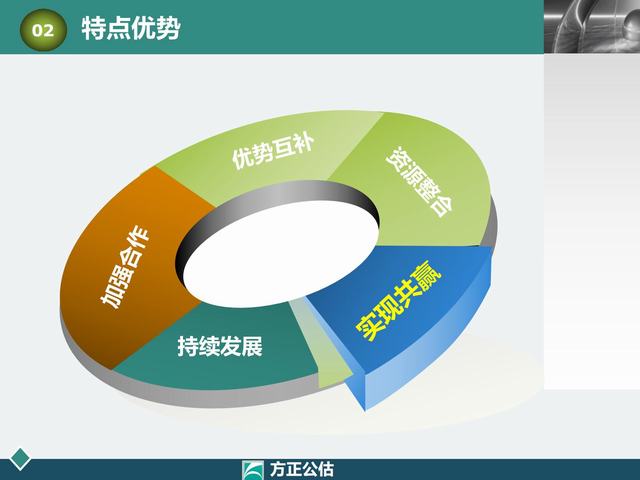 02 特点优势

优势互补

资源整合

实现共赢

持续发展

加强合作

方正公估